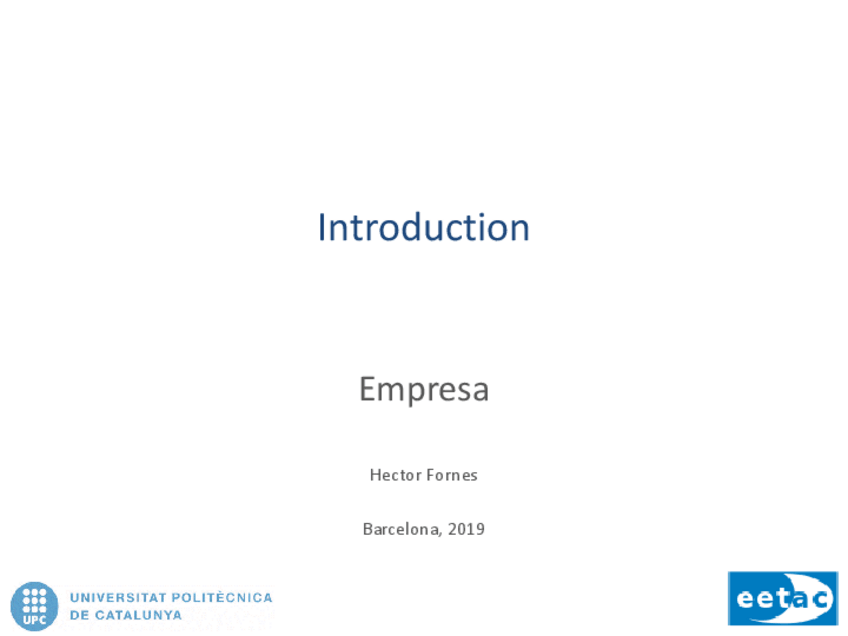 Introduction

Empresa

Hector Fornes

Barcelona, 2019

UPC UNIVERSITAT POLITÈCNICA DE CATALUNYA

eetac